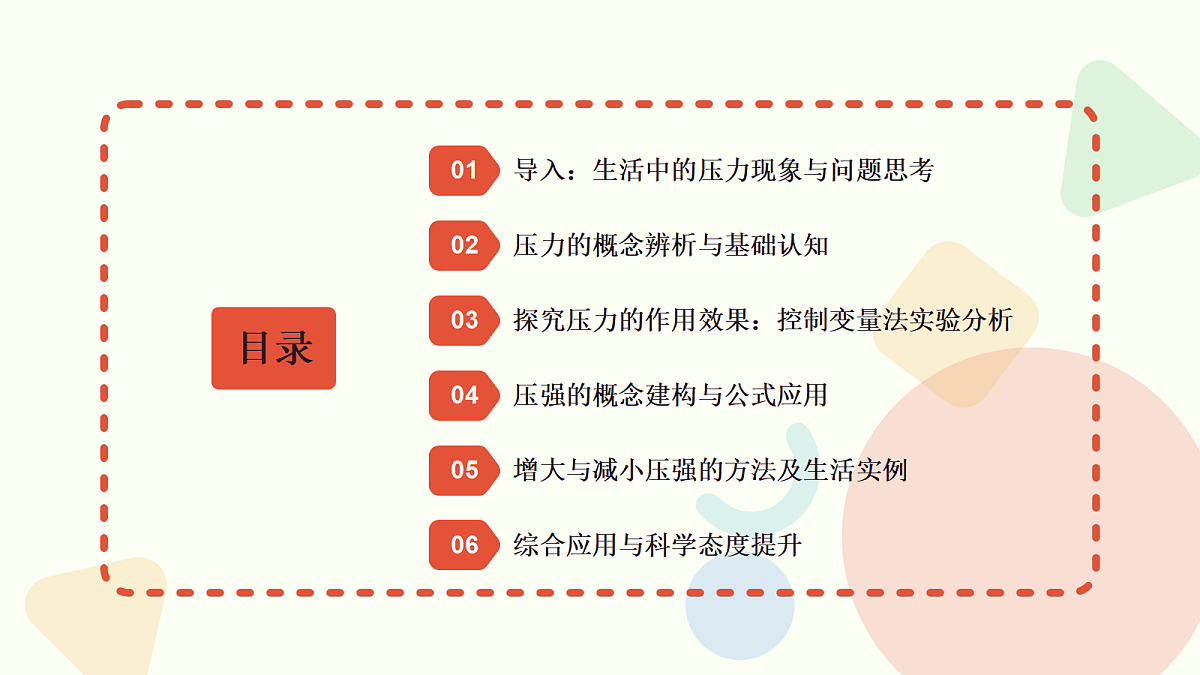 目录

01 导入：生活中的压力现象与问题思考

02 压力的概念辨析与基础认知

03 探究压力的作用效果：控制变量法实验分析

04 压强的概念建构与公式应用

05 增大与减小压强的方法及生活实例

06 综合应用与科学态度提升